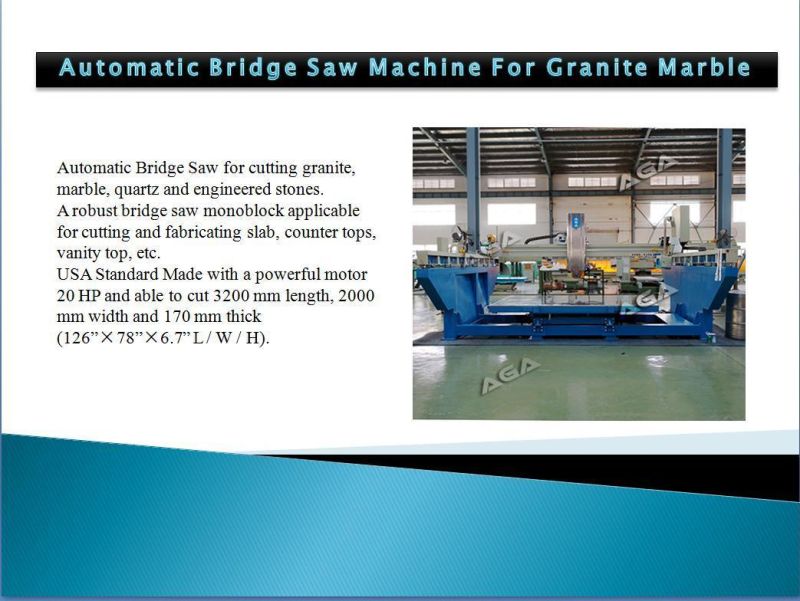 Automatic Bridge Saw Machine For Granite Marble

Automatic Bridge Saw for cutting granite, marble, quartz and engineered stones.
A robust bridge saw monoblock applicable for cutting and fabricating slab, counter tops, vanity top, etc.
USA Standard Made with a powerful motor 20 HP and able to cut 3200 mm length, 2000 mm width and 170 mm thick (126”×78”×6.7” L / W / H).

AGA
AGA
AGA